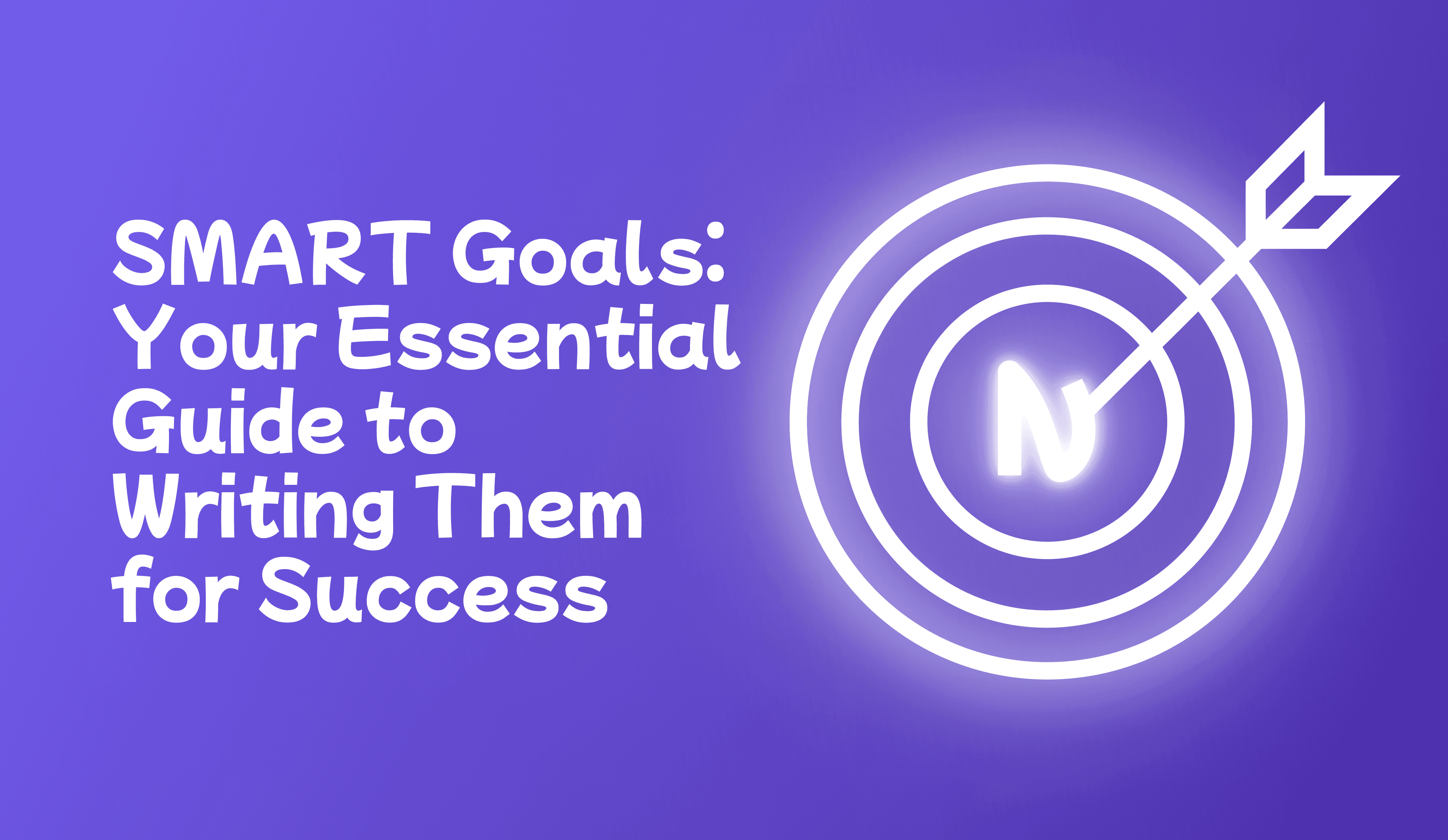 SMART Goals: Your Essential Guide to Writing Them for Success

N